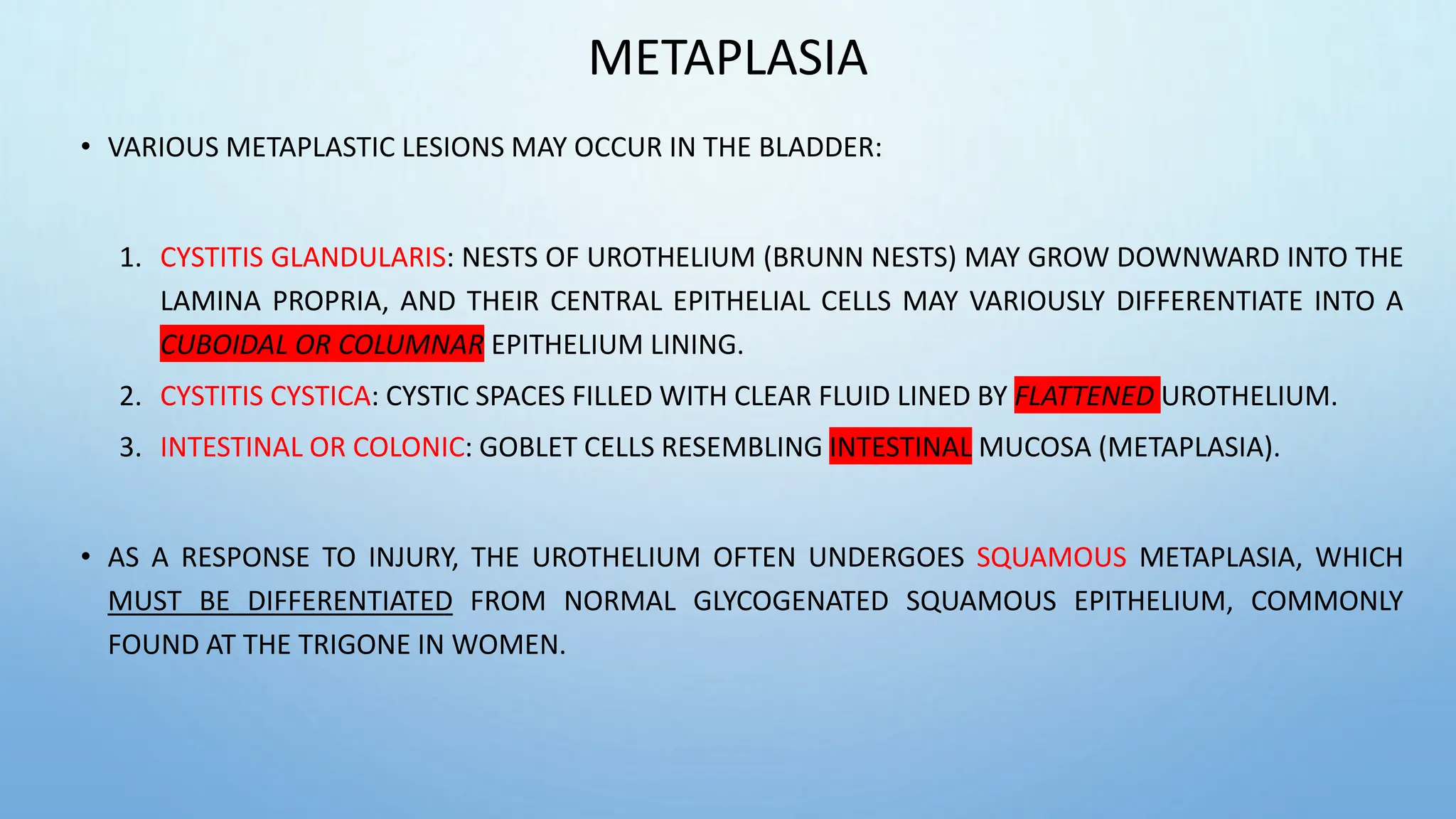 METAPLASIA

• VARIOUS METAPLASTIC LESIONS MAY OCCUR IN THE BLADDER:

1. CYSTITIS GLANDULARIS: NESTS OF UROTHELIUM (BRUNN NESTS) MAY GROW DOWNWARD INTO THE LAMINA PROPRIA, AND THEIR CENTRAL EPITHELIAL CELLS MAY VARIOUSLY DIFFERENTIATE INTO A CUBOIDAL OR COLUMNAR EPITHELIUM LINING.
2. CYSTITIS CYSTICA: CYSTIC SPACES FILLED WITH CLEAR FLUID LINED BY FLATTENED UROTHELIUM.
3. INTESTINAL OR COLONIC: GOBLET CELLS RESEMBLING INTESTINAL MUCOSA (METAPLASIA).

• AS A RESPONSE TO INJURY, THE UROTHELIUM OFTEN UNDERGOES SQUAMOUS METAPLASIA, WHICH MUST BE DIFFERENTIATED FROM NORMAL GLYCOGENATED SQUAMOUS EPITHELIUM, COMMONLY FOUND AT THE TRIGONE IN WOMEN.